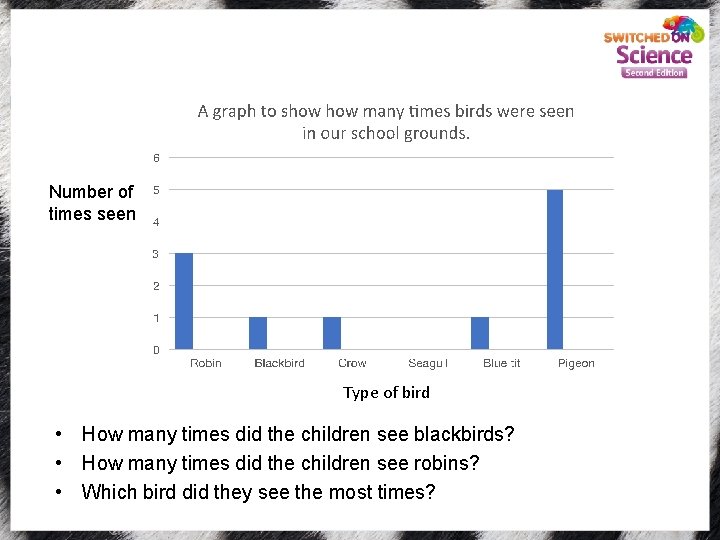 SWITCHED ON Science Second Edition

A graph to show how many times birds were seen in our school grounds.

Number of times seen

6
5
4
3
2
1
0

Robin Blackbird Crow Seagull Blue tit Pigeon

Type of bird

• How many times did the children see blackbirds?
• How many times did the children see robins?
• Which bird did they see the most times?